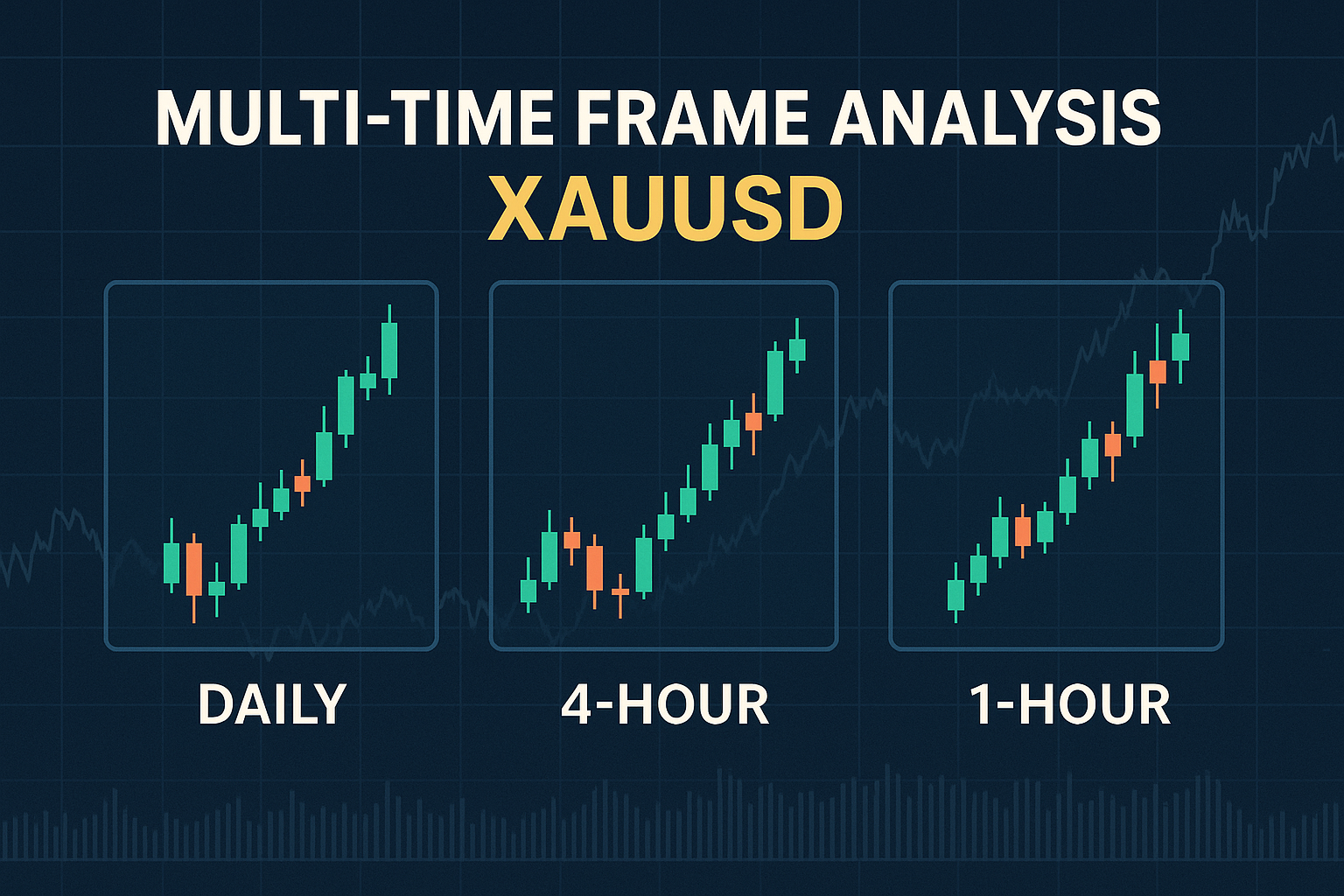 MULTI-TIME FRAME ANALYSIS
XAUUSD

DAILY

4-HOUR

1-HOUR